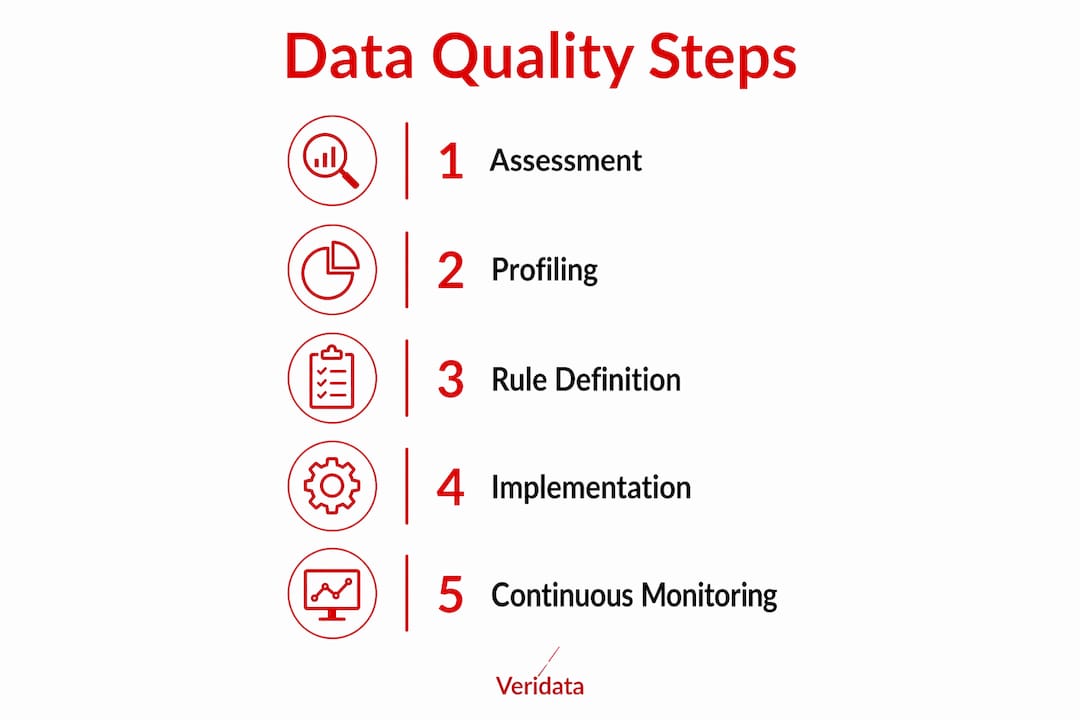 Data Quality Steps

1 Assessment

2 Profiling

3 Rule Definition

4 Implementation

5 Continuous Monitoring

Veridata